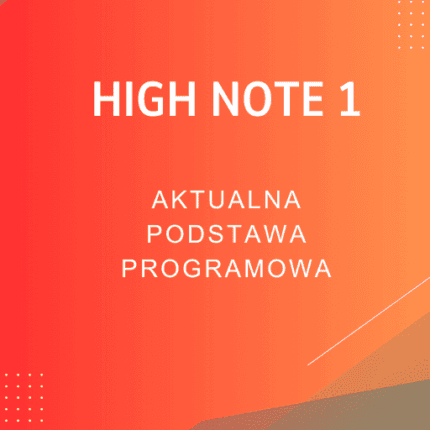 HIGH NOTE 1

AKTUALNA PODSTAWA PROGRAMOWA